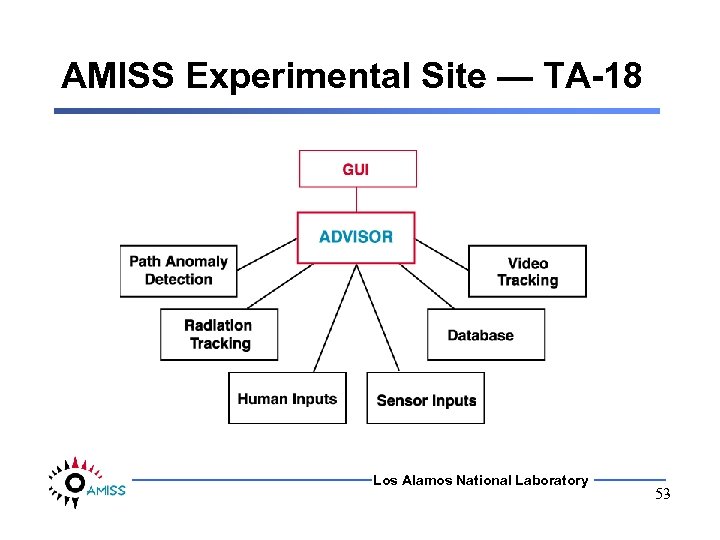 AMISS Experimental Site — TA-18

GUI

ADVISOR

Path Anomaly Detection

Video Tracking

Radiation Tracking

Database

Human Inputs

Sensor Inputs

AMISS

Los Alamos National Laboratory

53